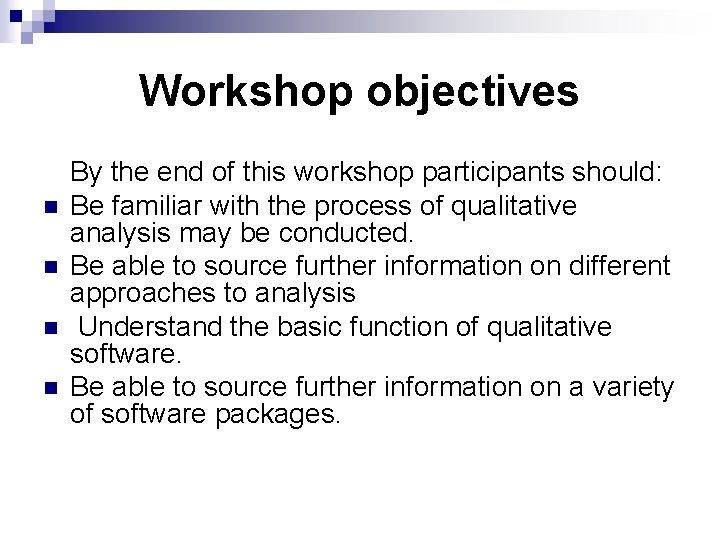 Workshop objectives

By the end of this workshop participants should:

- Be familiar with the process of qualitative analysis may be conducted.
- Be able to source further information on different approaches to analysis
- Understand the basic function of qualitative software.
- Be able to source further information on a variety of software packages.